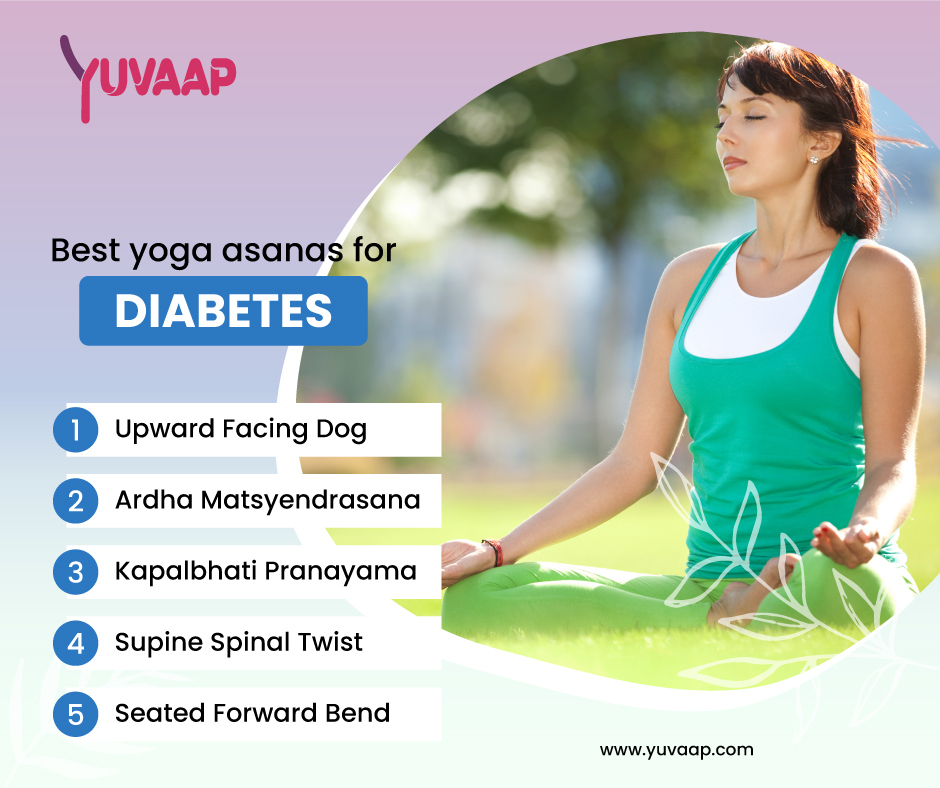 YUVAAP

Best yoga asanas for
DIABETES

1 Upward Facing Dog
2 Ardha Matsyendrasana
3 Kapalbhati Pranayama
4 Supine Spinal Twist
5 Seated Forward Bend

www.yuvaap.com